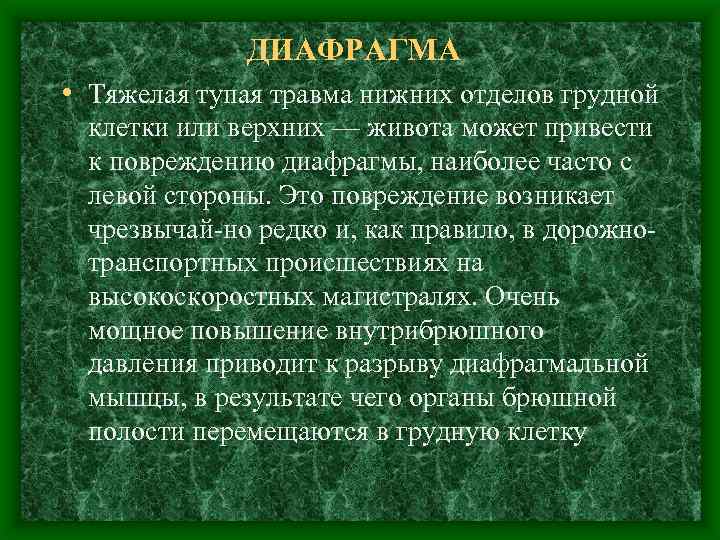 ДИАФРАГМА

• Тяжелая тупая травма нижних отделов грудной клетки или верхних — живота может привести к повреждению диафрагмы, наиболее часто с левой стороны. Это повреждение возникает чрезвычай-но редко и, как правило, в дорожно-транспортных происшествиях на высокоскоростных магистралях. Очень мощное повышение внутрибрюшного давления приводит к разрыву диафрагмальной мышцы, в результате чего органы брюшной полости перемещаются в грудную клетку